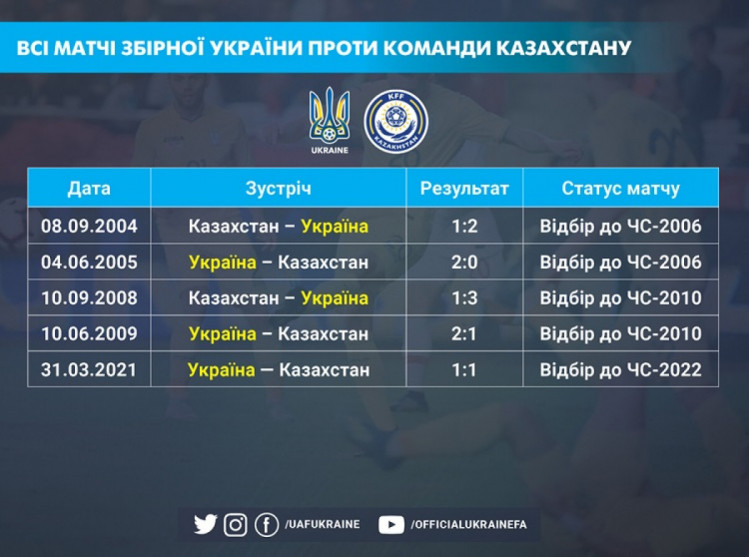 ВСІ МАТЧІ ЗБІРНОЇ УКРАЇНИ ПРОТИ КОМАНДИ КАЗАХСТАНУ

UKRAINE

KFF KAZAKHSTAN

| Дата | Зустріч | Результат | Статус матчу |
|---|---|---|---|
| 08.09.2004 | Казахстан – Україна | 1:2 | Відбір до ЧС-2006 |
| 04.06.2005 | Україна – Казахстан | 2:0 | Відбір до ЧС-2006 |
| 10.09.2008 | Казахстан – Україна | 1:3 | Відбір до ЧС-2010 |
| 10.06.2009 | Україна – Казахстан | 2:1 | Відбір до ЧС-2010 |
| 31.03.2021 | Україна — Казахстан | 1:1 | Відбір до ЧС-2022 |

/UAFUKRAINE /OFFICIALUKRAINEFA